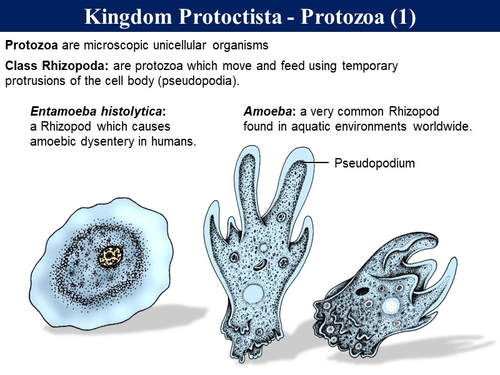 Kingdom Protoctista - Protozoa (1)

Protozoa are microscopic unicellular organisms

Class Rhizopoda: are protozoa which move and feed using temporary protrusions of the cell body (pseudopodia).

Entamoeba histolytica: a Rhizopod which causes amoebic dysentery in humans.

Amoeba: a very common Rhizopod found in aquatic environments worldwide.

Pseudopodium